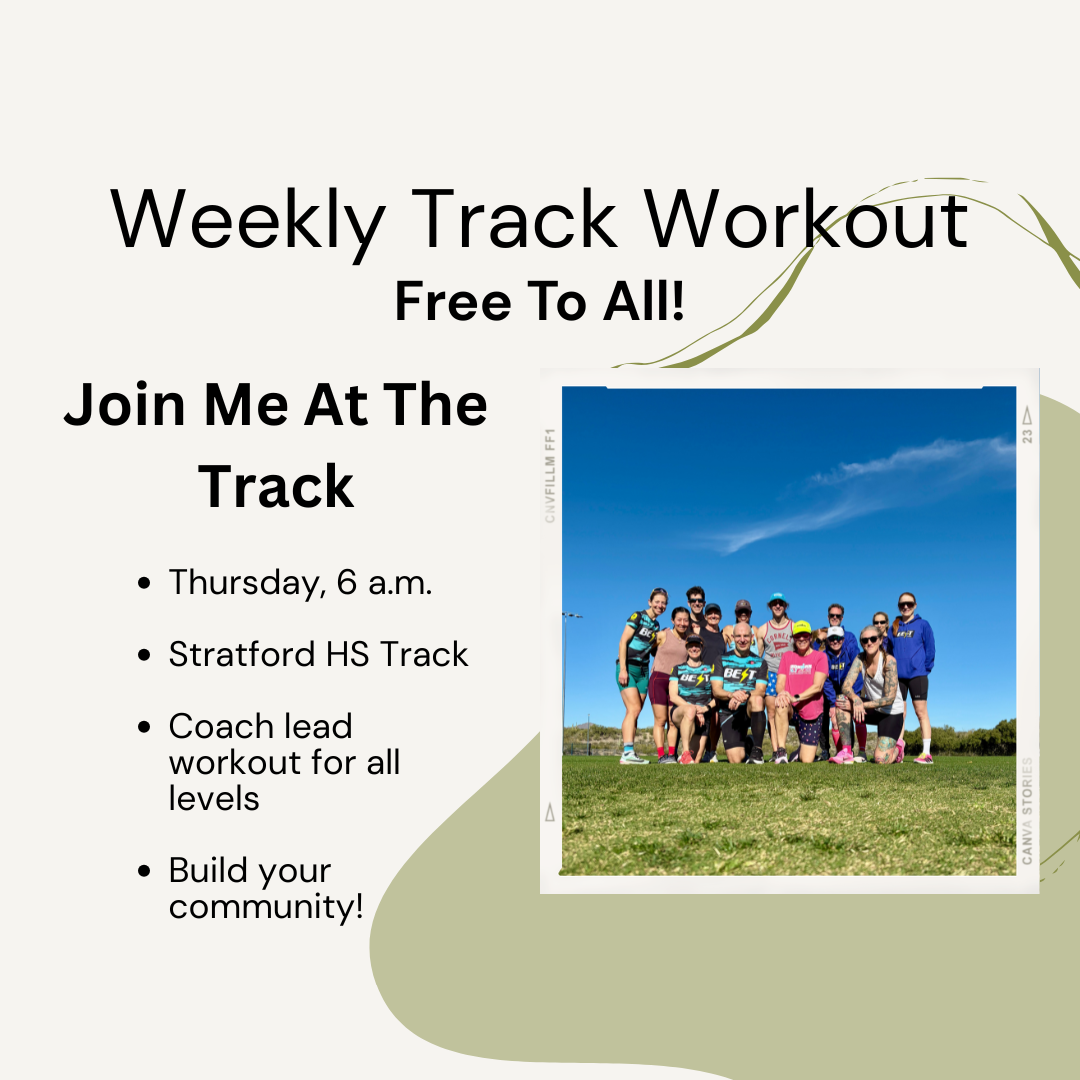 Weekly Track Workout
Free To All!

Join Me At The Track

- Thursday, 6 a.m.
- Stratford HS Track
- Coach lead workout for all levels
- Build your community!

CNVFILLM FF1
23
CANVA STORIES
BEST
BEST
BEST